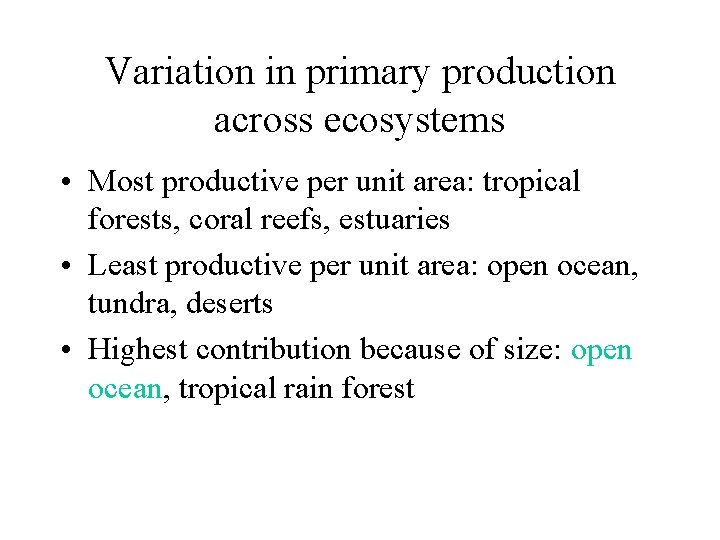 Variation in primary production across ecosystems

• Most productive per unit area: tropical forests, coral reefs, estuaries

• Least productive per unit area: open ocean, tundra, deserts

• Highest contribution because of size: open ocean, tropical rain forest